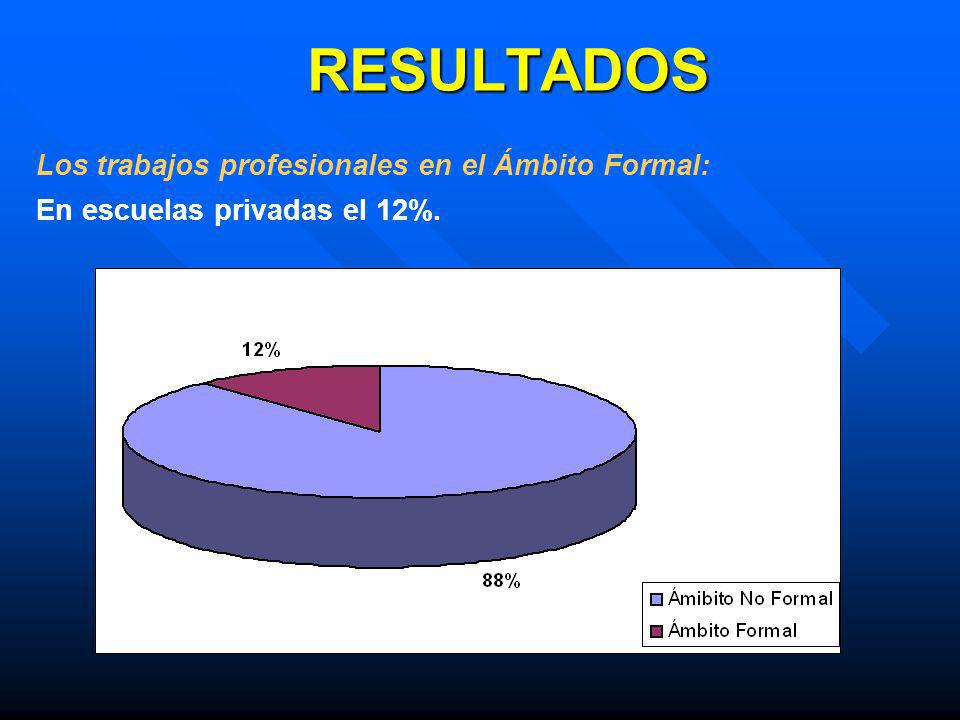 RESULTADOS

Los trabajos profesionales en el Ámbito Formal:

En escuelas privadas el 12%.

12%

88%

Ámibito No Formal

Ámbito Formal